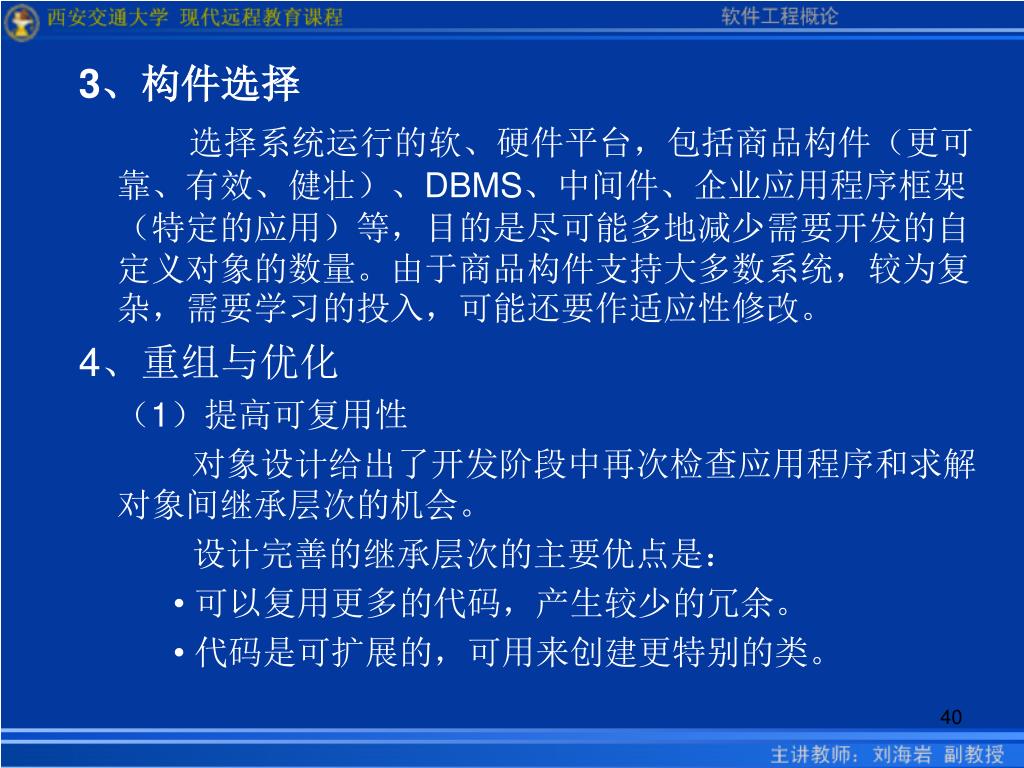 西安交通大学 现代远程教育课程

软件工程概论

3、构件选择

选择系统运行的软、硬件平台，包括商品构件（更可靠、有效、健壮）、DBMS、中间件、企业应用程序框架（特定的应用）等，目的是尽可能多地减少需要开发的自定义对象的数量。由于商品构件支持大多数系统，较为复杂，需要学习的投入，可能还要作适应性修改。

4、重组与优化

（1）提高可复用性

对象设计给出了开发阶段中再次检查应用程序和求解对象间继承层次的机会。

设计完善的继承层次的主要优点是：

• 可以复用更多的代码，产生较少的冗余。

• 代码是可扩展的，可用来创建更特别的类。

40

主讲教师：刘海岩 副教授